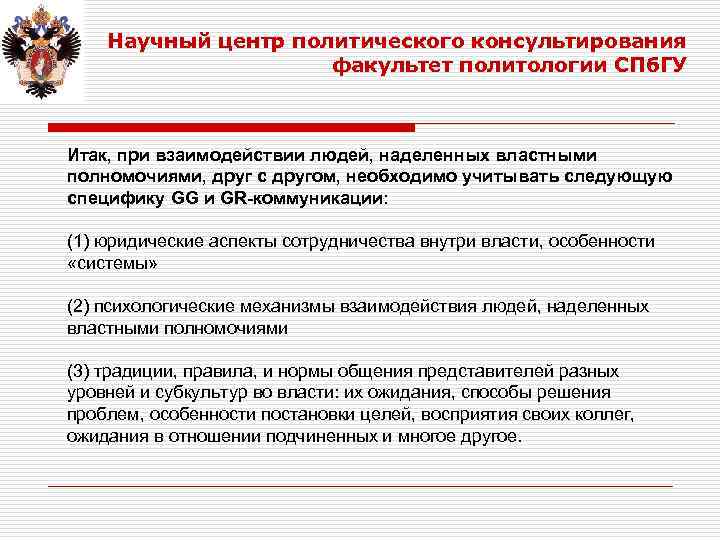 Научный центр политического консультирования
факультет политологии СПбГУ

Итак, при взаимодействии людей, наделенных властными полномочиями, друг с другом, необходимо учитывать следующую специфику GG и GR-коммуникации:

(1) юридические аспекты сотрудничества внутри власти, особенности «системы»

(2) психологические механизмы взаимодействия людей, наделенных властными полномочиями

(3) традиции, правила, и нормы общения представителей разных уровней и субкультур во власти: их ожидания, способы решения проблем, особенности постановки целей, восприятия своих коллег, ожидания в отношении подчиненных и многое другое.